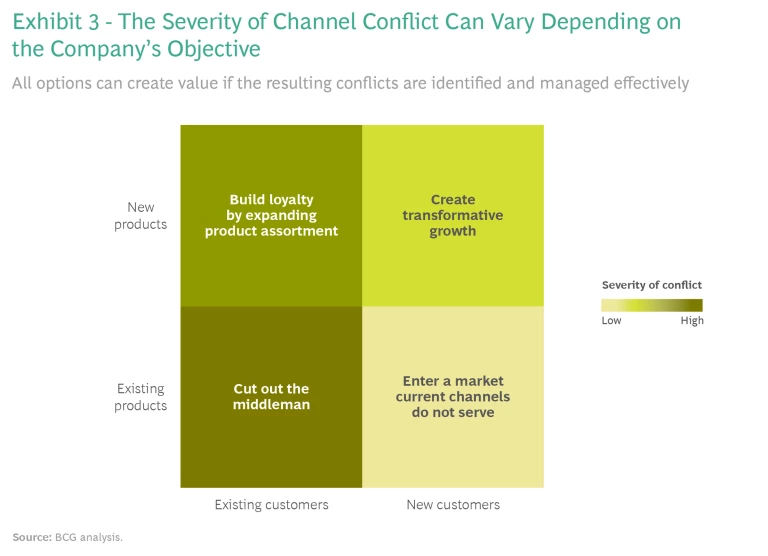 Exhibit 3 - The Severity of Channel Conflict Can Vary Depending on the Company's Objective

All options can create value if the resulting conflicts are identified and managed effectively

New products

Build loyalty by expanding product assortment

Create transformative growth

Existing products

Cut out the middleman

Enter a market current channels do not serve

Existing customers

New customers

Severity of conflict

Low

High

Source: BCG analysis.